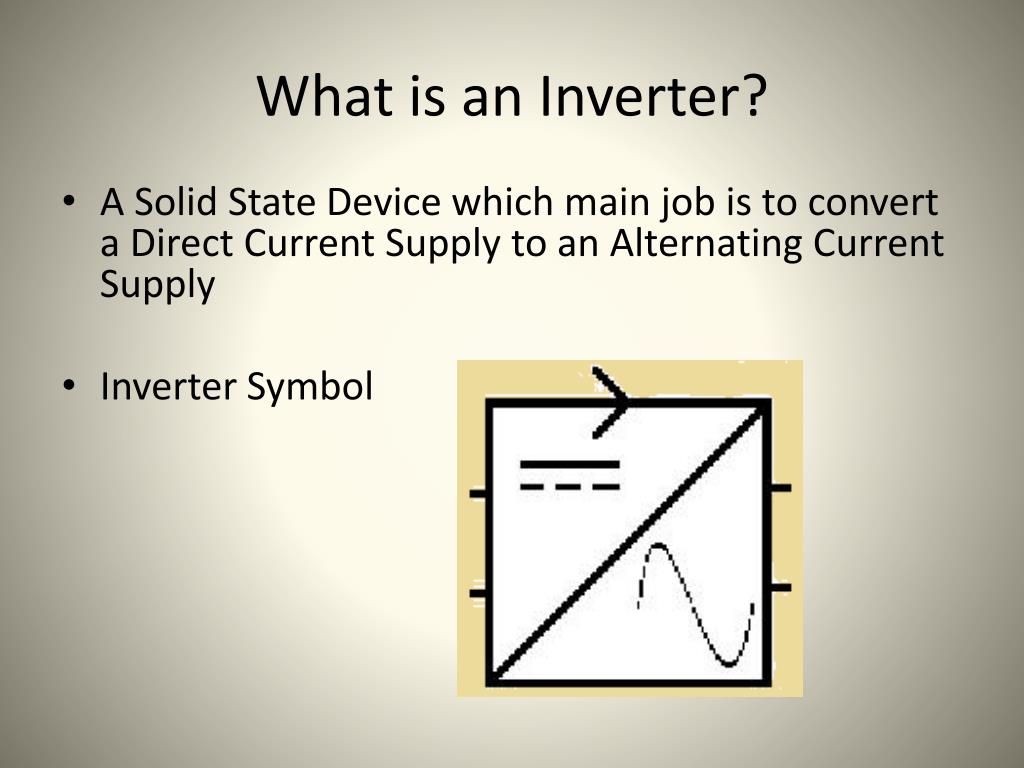 What is an Inverter?

• A Solid State Device which main job is to convert a Direct Current Supply to an Alternating Current Supply

• Inverter Symbol